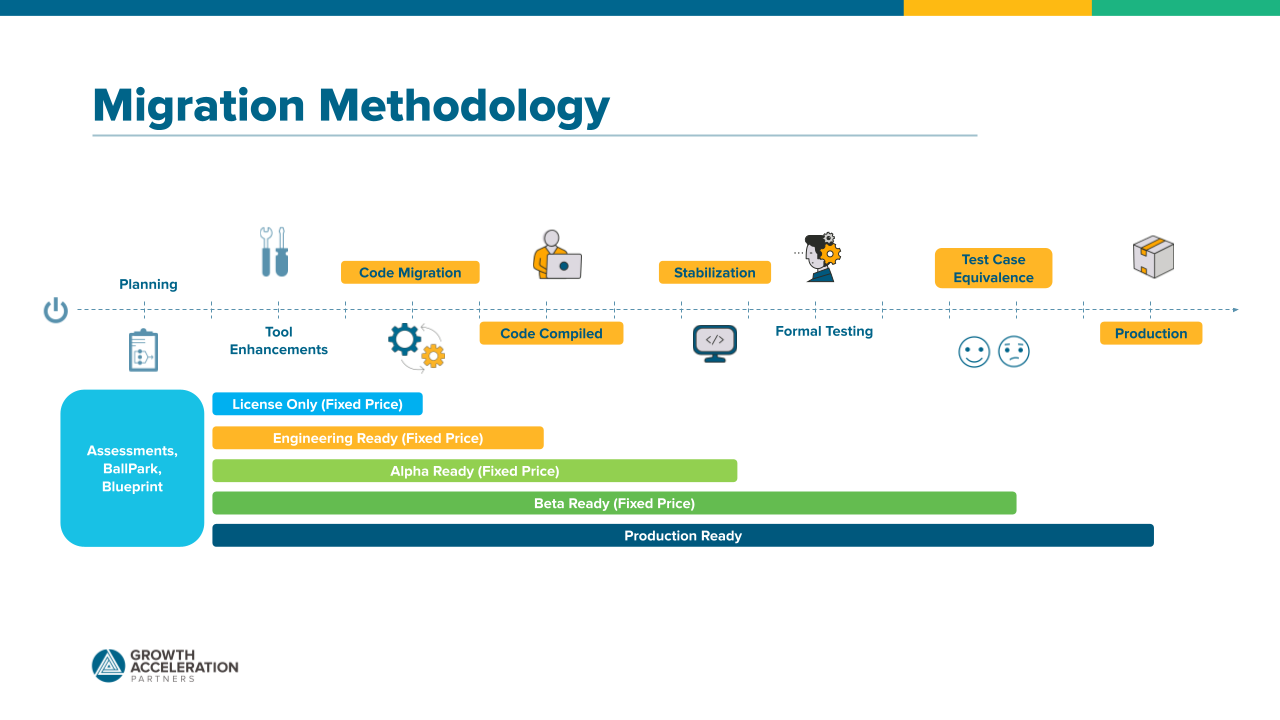 Migration Methodology

Planning

Tool Enhancements

Code Migration

Code Compiled

Stabilization

Formal Testing

Test Case Equivalence

Production

Assessments, BallPark, Blueprint

License Only (Fixed Price)

Engineering Ready (Fixed Price)

Alpha Ready (Fixed Price)

Beta Ready (Fixed Price)

Production Ready

GROWTH ACCELERATION PARTNERS